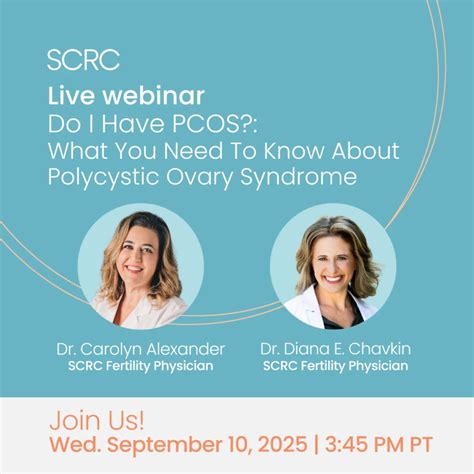 SCRC

Live webinar
Do I Have PCOS?: What You Need To Know About Polycystic Ovary Syndrome

Dr. Carolyn Alexander
SCRC Fertility Physician

Dr. Diana E. Chavkin
SCRC Fertility Physician

Join Us!
Wed. September 10, 2025 | 3:45 PM PT